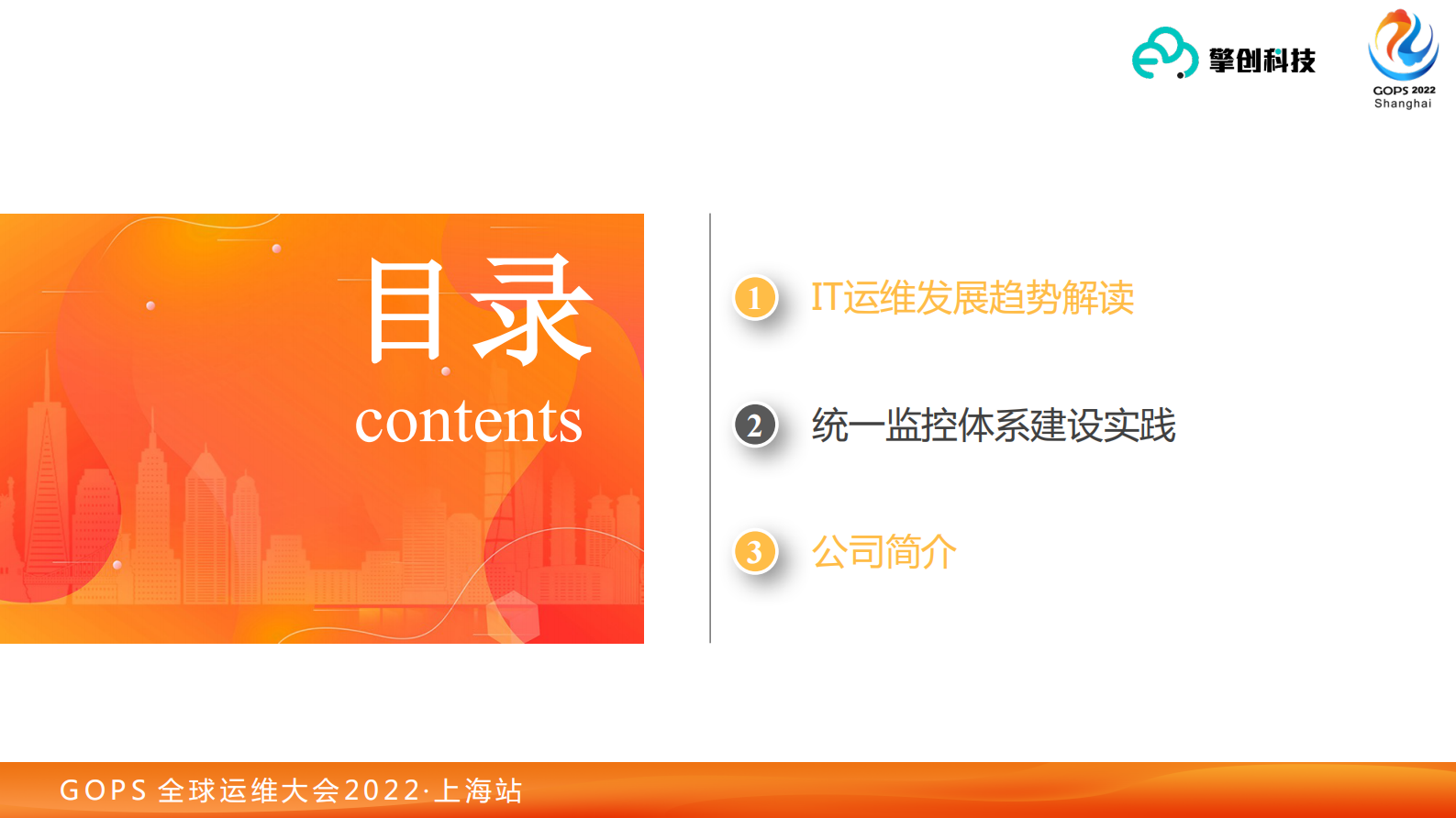 擎创科技

GOPS 2022
Shanghai

目录
contents

1 IT运维发展趋势解读

2 统一监控体系建设实践

3 公司简介

GOPS 全球运维大会2022·上海站